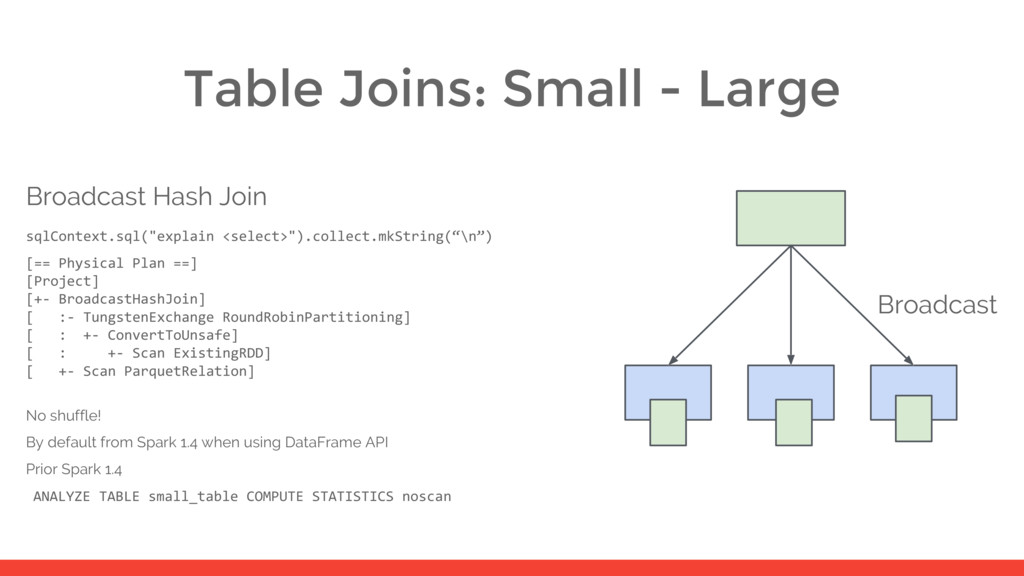 Table Joins: Small - Large

Broadcast Hash Join

sqlContext.sql("explain <select>").collect.mkString(“\n”)

[== Physical Plan ==]
[Project]
[+- BroadcastHashJoin]
[   :- TungstenExchange RoundRobinPartitioning]
[   :  +- ConvertToUnsafe]
[   :     +- Scan ExistingRDD]
[   +- Scan ParquetRelation]

No shuffle!

By default from Spark 1.4 when using DataFrame API

Prior Spark 1.4

ANALYZE TABLE small_table COMPUTE STATISTICS noscan

Broadcast